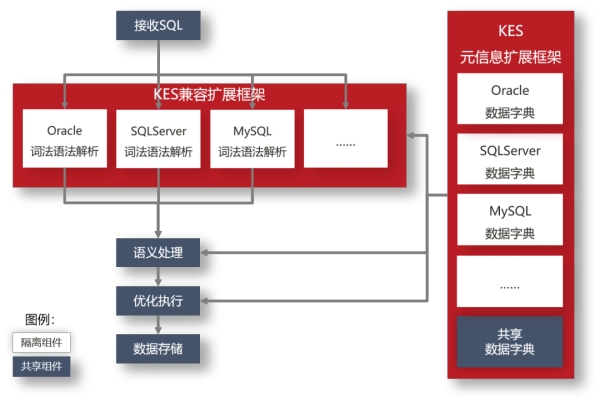 接收SQL

KES兼容扩展框架

Oracle
词法语法解析

SQLServer
词法语法解析

MySQL
词法语法解析

......

语义处理

优化执行

数据存储

图例：

隔离组件

共享组件

KES
元信息扩展框架

Oracle
数据字典

SQLServer
数据字典

MySQL
数据字典

......

共享
数据字典